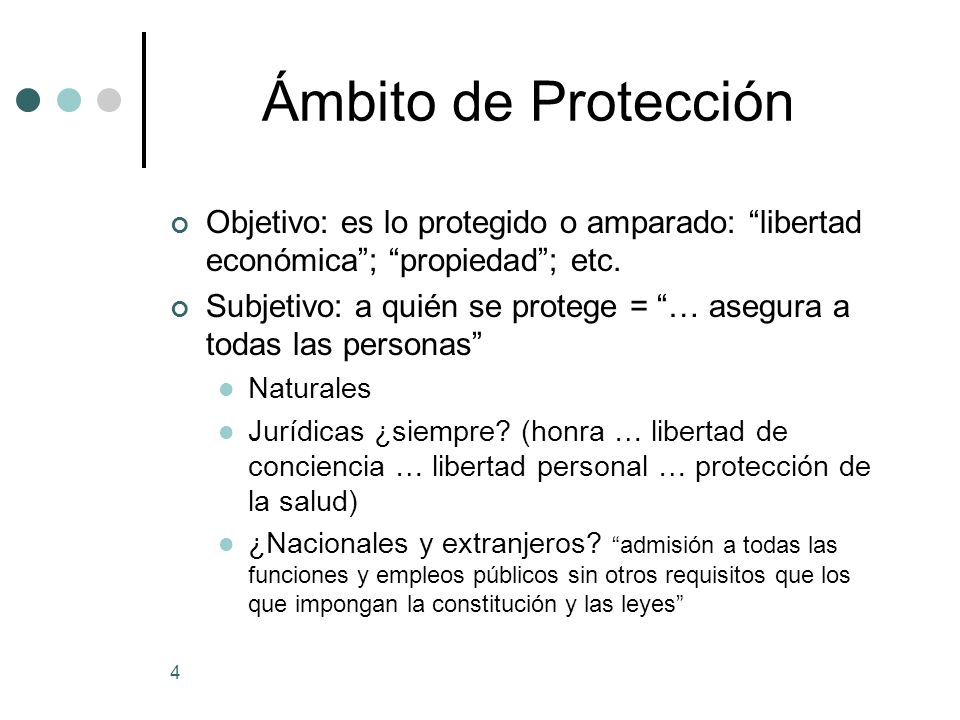 Ámbito de Protección

Objetivo: es lo protegido o amparado: “libertad económica”; “propiedad”; etc.

Subjetivo: a quién se protege = “… asegura a todas las personas”

Naturales

Jurídicas ¿siempre? (honra … libertad de conciencia … libertad personal … protección de la salud)

¿Nacionales y extranjeros? “admisión a todas las funciones y empleos públicos sin otros requisitos que los que impongan la constitución y las leyes”

4